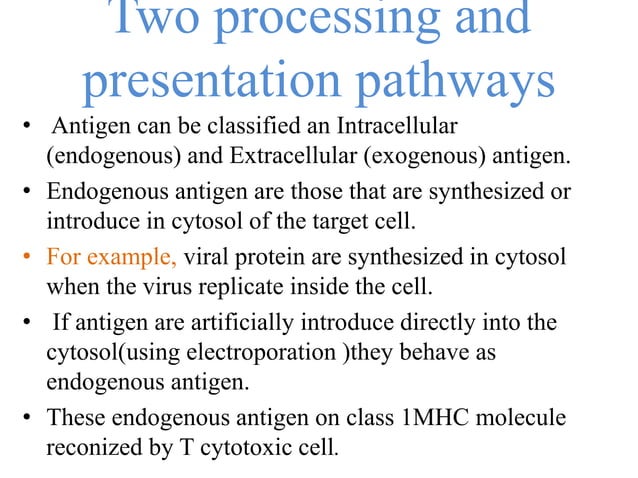 Two processing and presentation pathways

• Antigen can be classified an Intracellular (endogenous) and Extracellular (exogenous) antigen.

• Endogenous antigen are those that are synthesized or introduce in cytosol of the target cell.

• For example, viral protein are synthesized in cytosol when the virus replicate inside the cell.

• If antigen are artificially introduce directly into the cytosol(using electroporation )they behave as endogenous antigen.

• These endogenous antigen on class 1MHC molecule reconized by T cytotoxic cell.